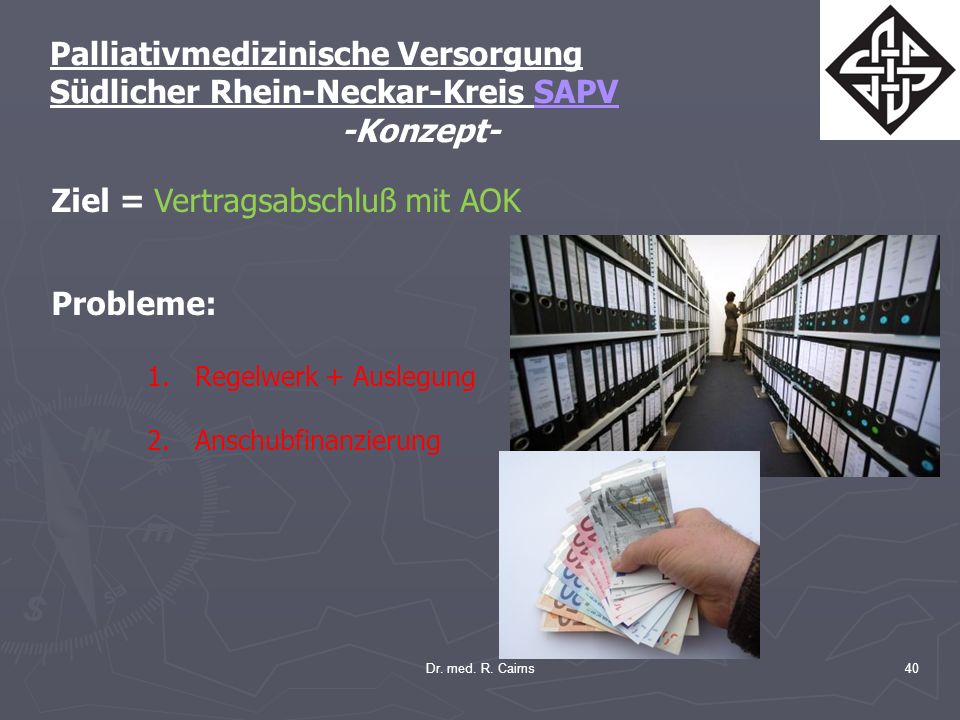 Palliativmedizinische Versorgung
Südlicher Rhein-Neckar-Kreis SAPV
-Konzept-

Ziel = Vertragsabschluß mit AOK

Probleme:

1. Regelwerk + Auslegung

2. Anschubfinanzierung

Dr. med. R. Cairns

40